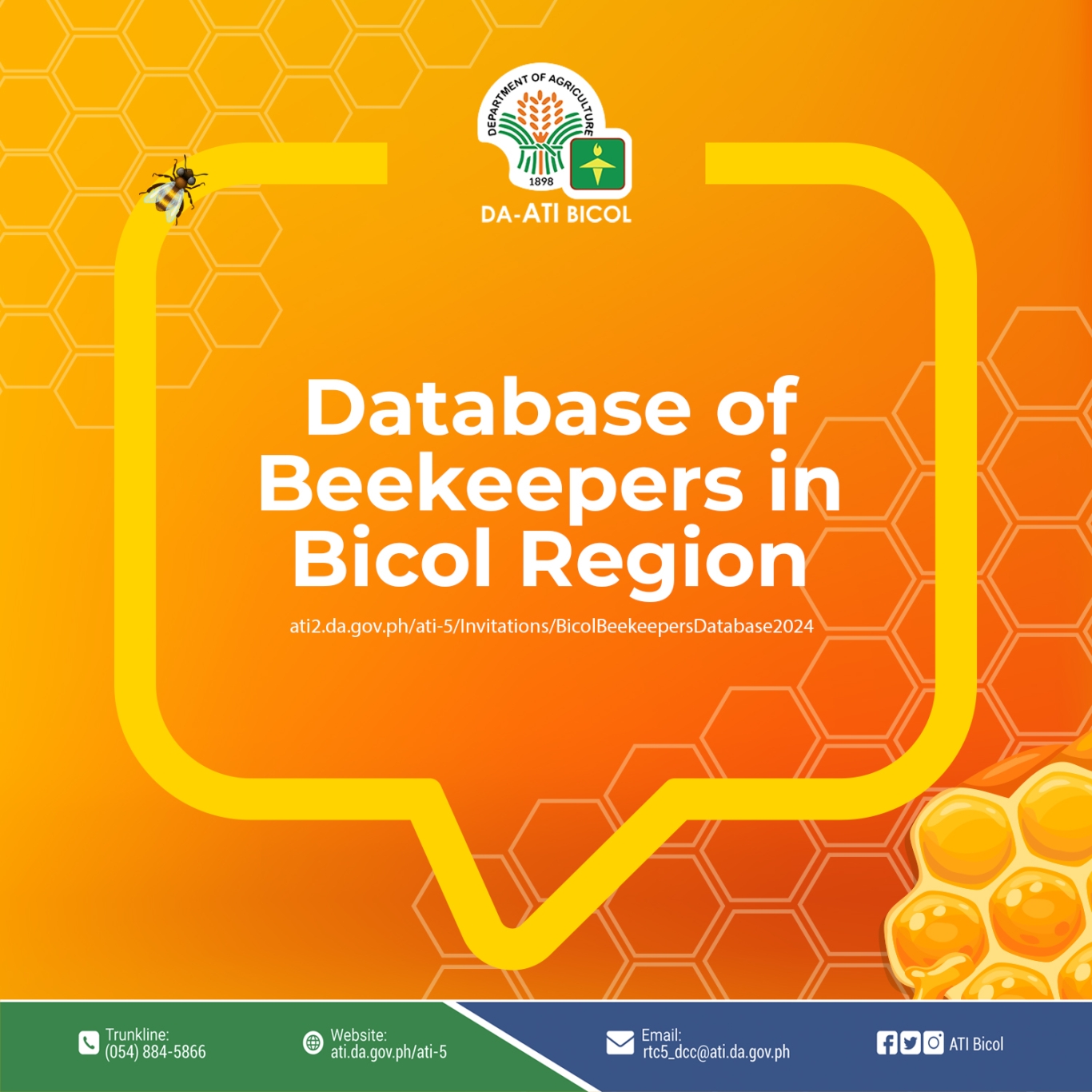 DEPARTMENT OF AGRICULTURE
1898
DA-ATI BICOL

Database of Beekeepers in Bicol Region

ati2.da.gov.ph/ati-5/Invitations/BicolBeekeepersDatabase2024

Trunkline:
(054) 884-5866

Website:
ati.da.gov.ph/ati-5

Email:
rtc5_dcc@ati.da.gov.ph

ATI Bicol